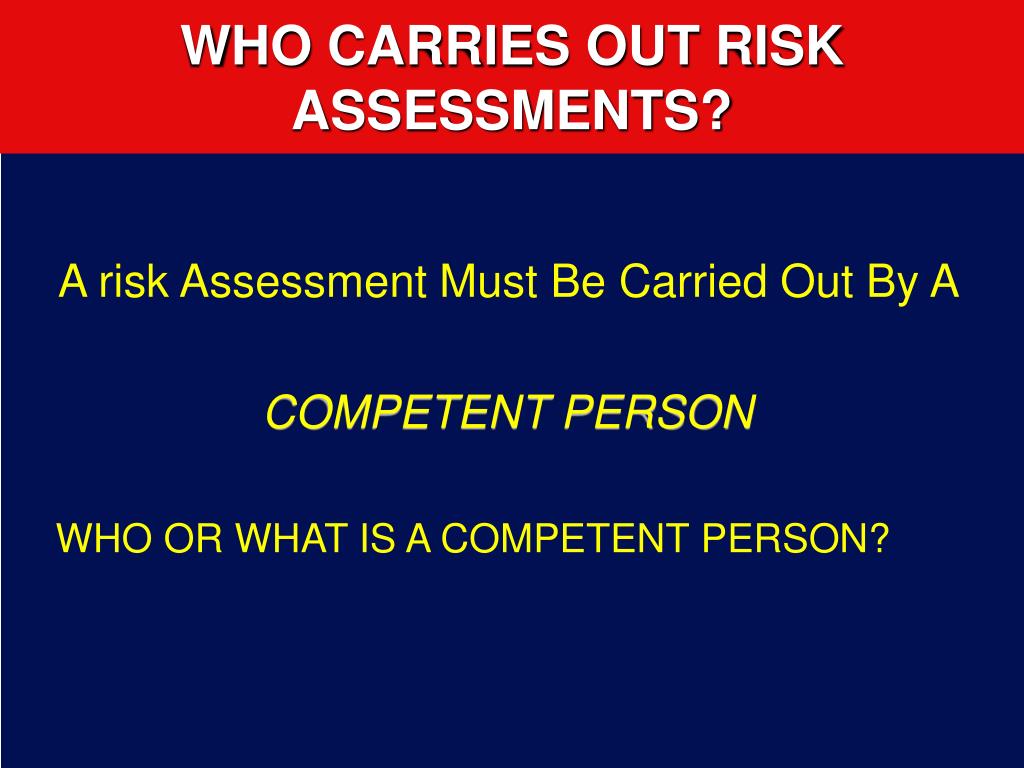 WHO CARRIES OUT RISK ASSESSMENTS?

A risk Assessment Must Be Carried Out By A

COMPETENT PERSON

WHO OR WHAT IS A COMPETENT PERSON?